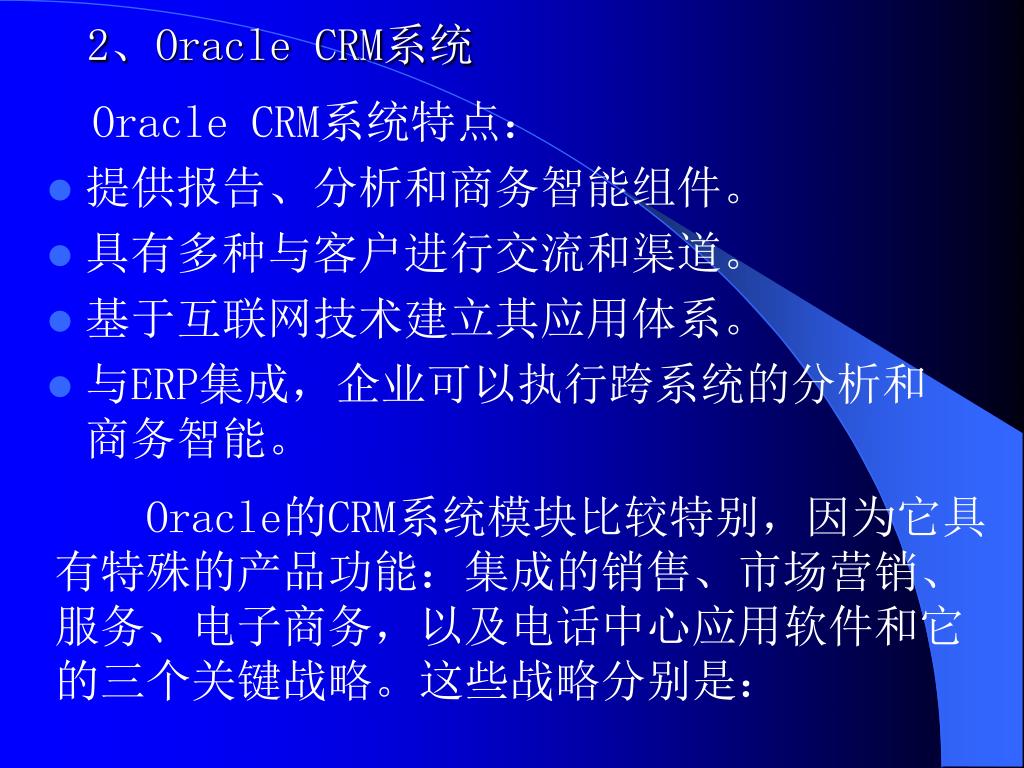 2、Oracle CRM系统

Oracle CRM系统特点：

- 提供报告、分析和商务智能组件。
- 具有多种与客户进行交流和渠道。
- 基于互联网技术建立其应用体系。
- 与ERP集成，企业可以执行跨系统的分析和商务智能。

Oracle的CRM系统模块比较特别，因为它具有特殊的产品功能：集成的销售、市场营销、服务、电子商务，以及电话中心应用软件和它的三个关键战略。这些战略分别是：